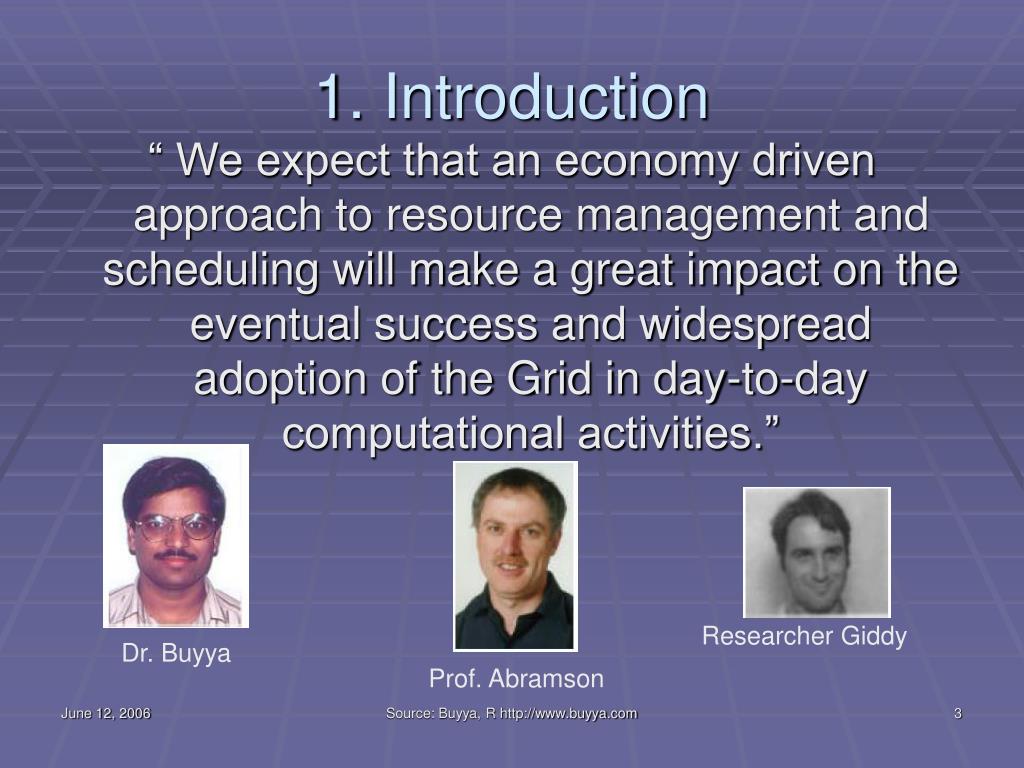 1. Introduction

“ We expect that an economy driven approach to resource management and scheduling will make a great impact on the eventual success and widespread adoption of the Grid in day-to-day computational activities.”

Dr. Buyya

Prof. Abramson

Researcher Giddy

June 12, 2006

Source: Buyya, R http://www.buyya.com

3